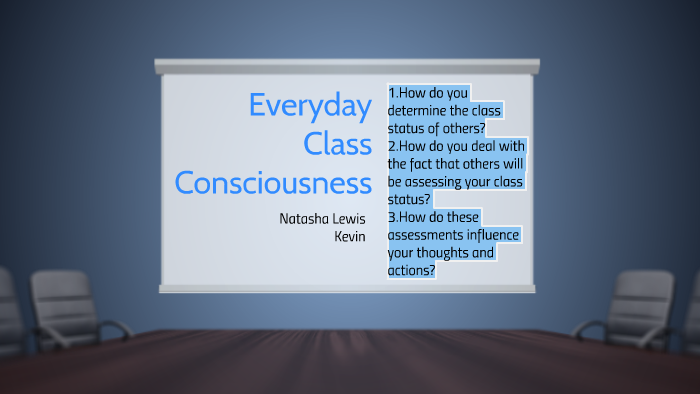 Everyday Class Consciousness

Natasha Lewis
Kevin

1.How do you determine the class status of others?
2.How do you deal with the fact that others will be assessing your class status?
3.How do these assessments influence your thoughts and actions?